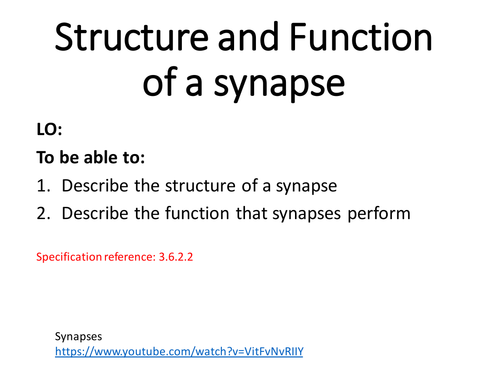 Structure and Function of a synapse

LO:

To be able to:

1. Describe the structure of a synapse
2. Describe the function that synapses perform

Specification reference: 3.6.2.2

Synapses
https://www.youtube.com/watch?v=VitFvNvRIIY